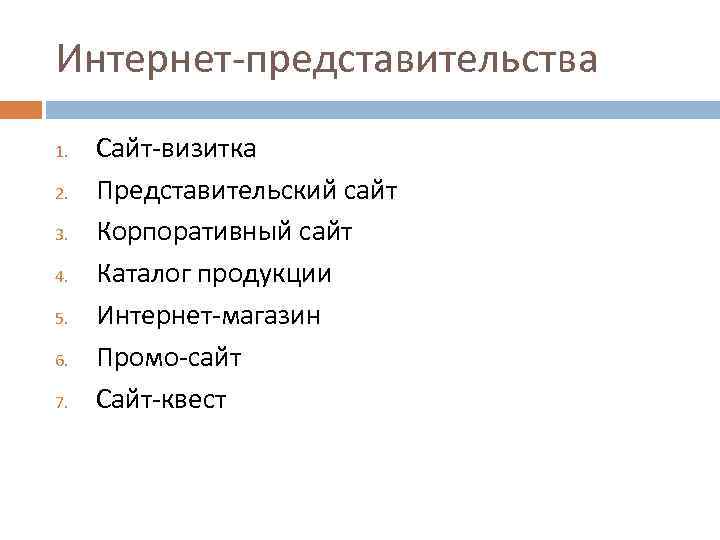 Интернет-представительства

1. Сайт-визитка
2. Представительский сайт
3. Корпоративный сайт
4. Каталог продукции
5. Интернет-магазин
6. Промо-сайт
7. Сайт-квест